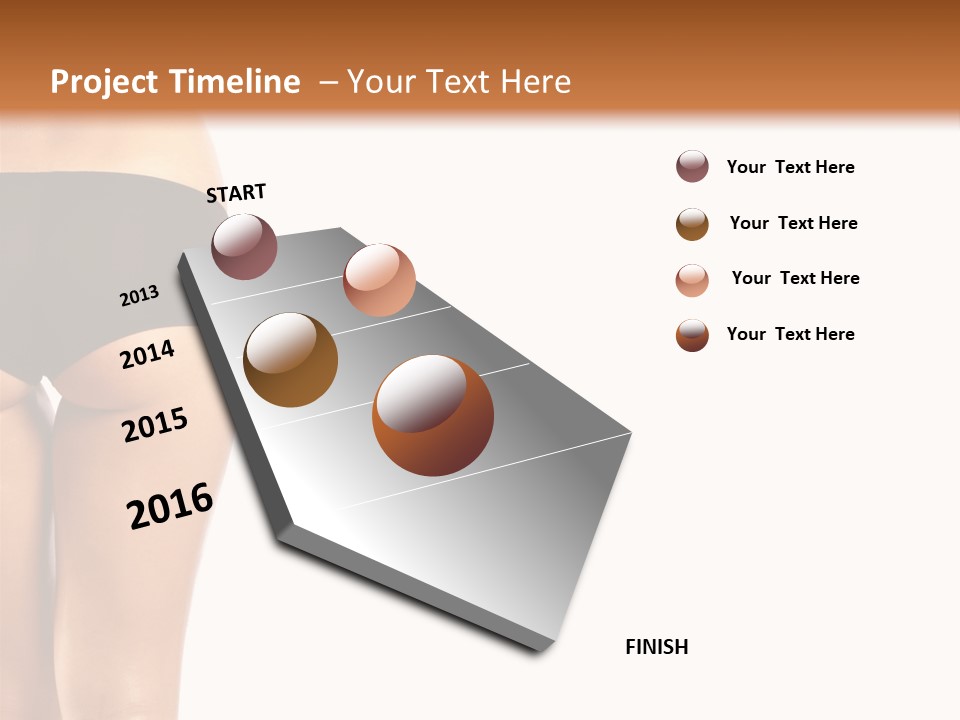 Project Timeline – Your Text Here

START

2013

2014

2015

2016

FINISH

Your Text Here

Your Text Here

Your Text Here

Your Text Here